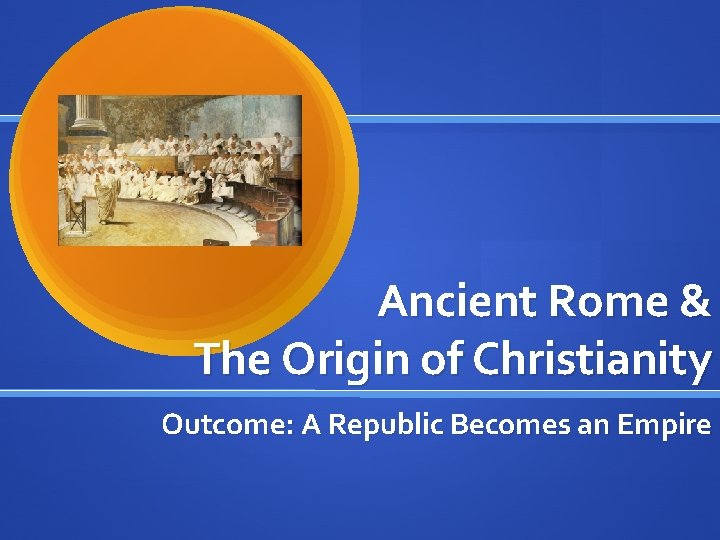 Ancient Rome &
The Origin of Christianity

Outcome: A Republic Becomes an Empire